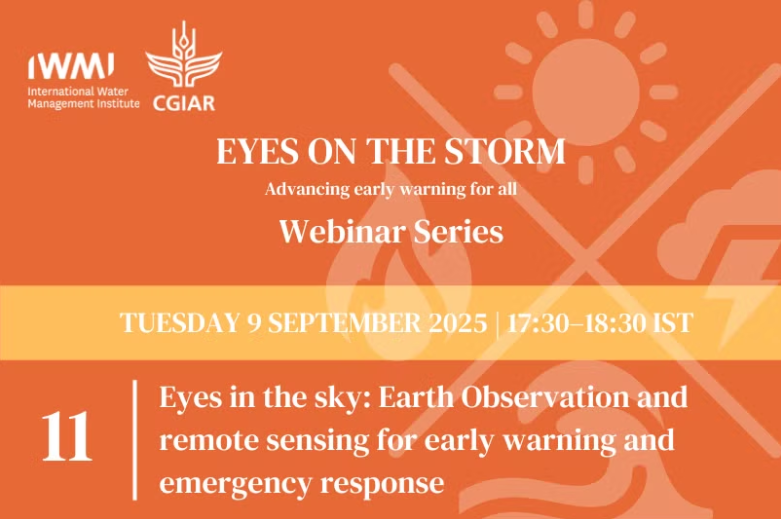 IWMI
International Water Management Institute

CGIAR

EYES ON THE STORM
Advancing early warning for all
Webinar Series

TUESDAY 9 SEPTEMBER 2025 | 17:30–18:30 IST

11

Eyes in the sky: Earth Observation and remote sensing for early warning and emergency response